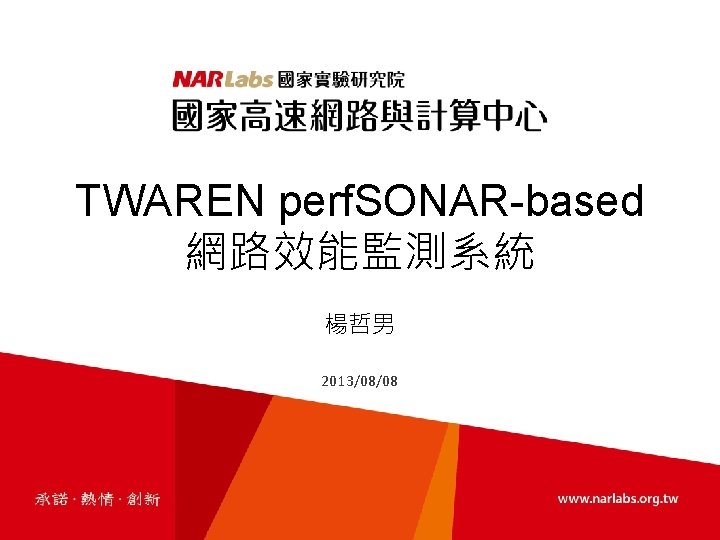 NARLabs 國家實驗研究院
國家高速網路與計算中心

TWAREN perfSONAR-based
網路效能監測系統

楊哲男

2013/08/08

承諾 · 熱情 · 創新

www.narlabs.org.tw